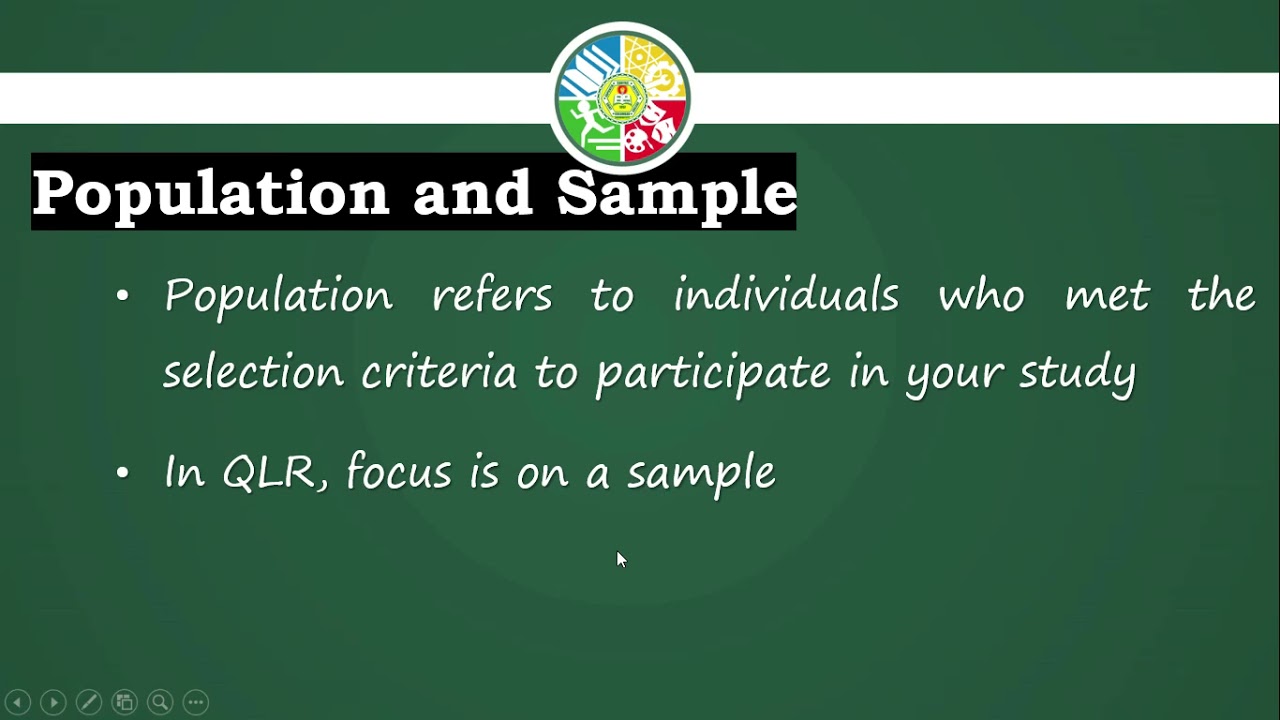 Population and Sample

• Population refers to individuals who met the selection criteria to participate in your study

• In QLR, focus is on a sample